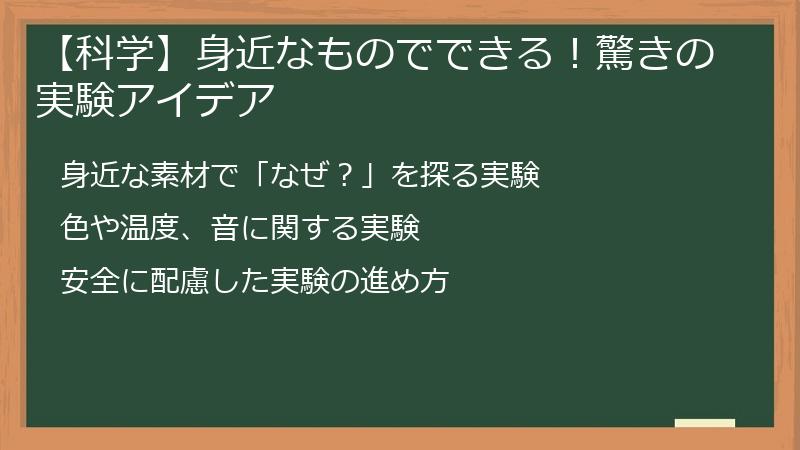 【科学】身近なものでできる！驚きの実験アイデア

身近な素材で「なぜ？」を探る実験

色や温度、音に関する実験

安全に配慮した実験の進め方